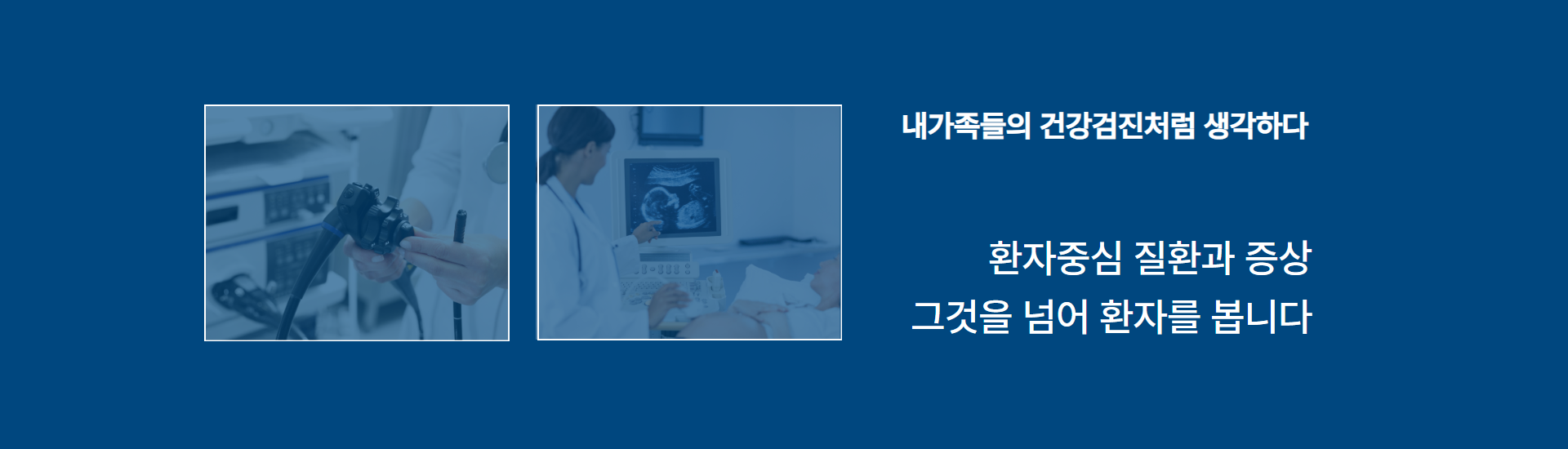 내가족들의 건강검진처럼 생각하다

환자중심 질환과 증상
그것을 넘어 환자를 봅니다